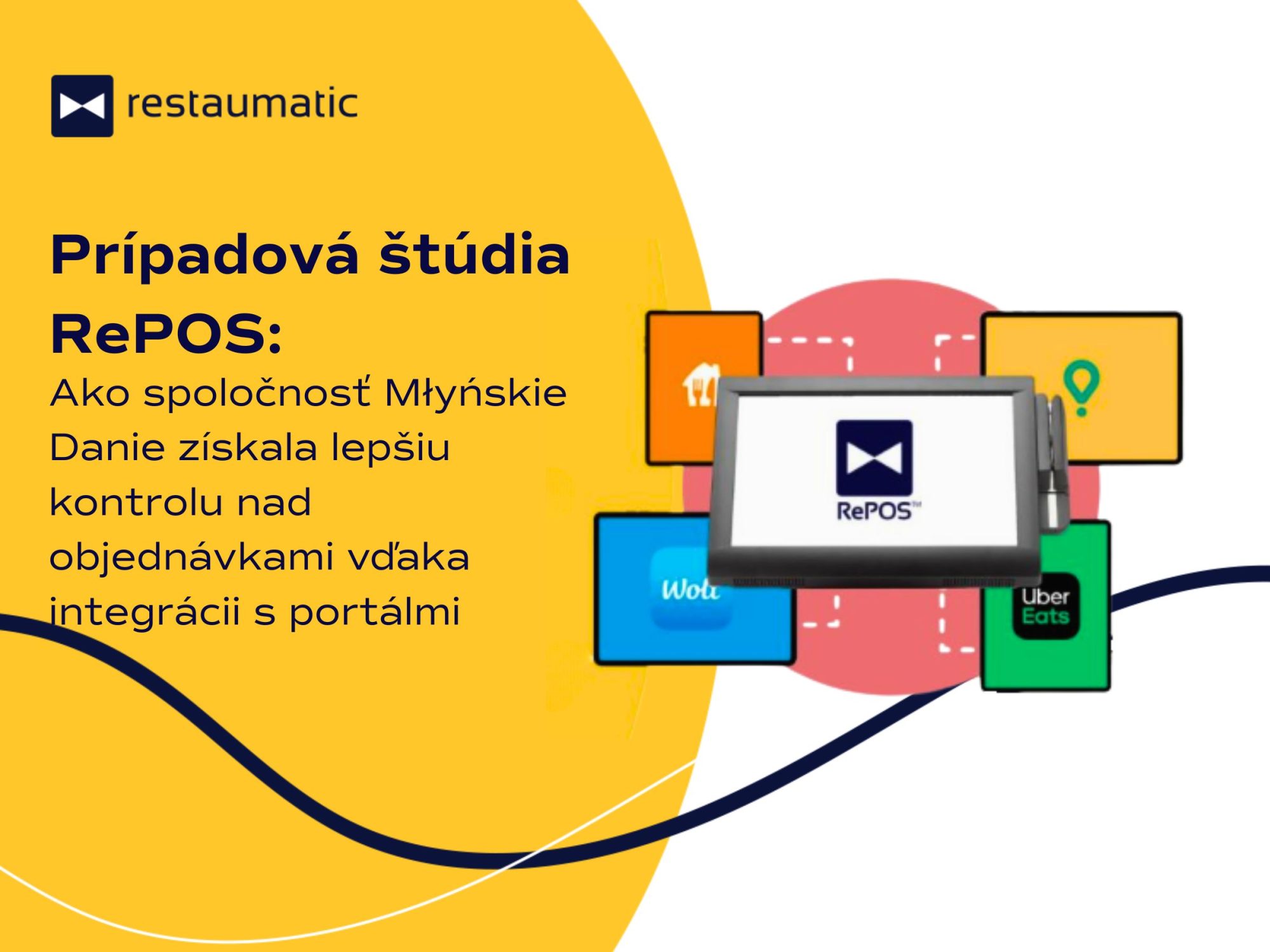 restaumatic

Prípadová štúdia RePOS:

Ako spoločnosť Młyńskie Danie získala lepšiu kontrolu nad objednávkami vďaka integrácii s portálmi

RePOS™

Wolt

Uber Eats